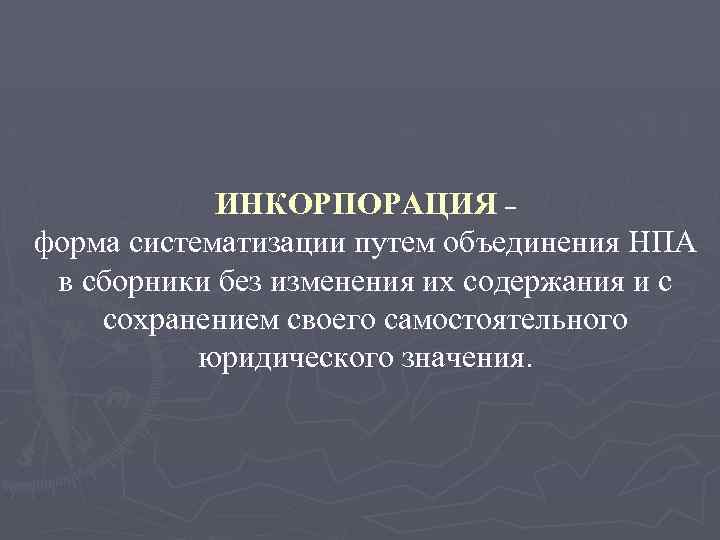 ИНКОРПОРАЦИЯ –
форма систематизации путем объединения НПА в сборники без изменения их содержания и с сохранением своего самостоятельного юридического значения.